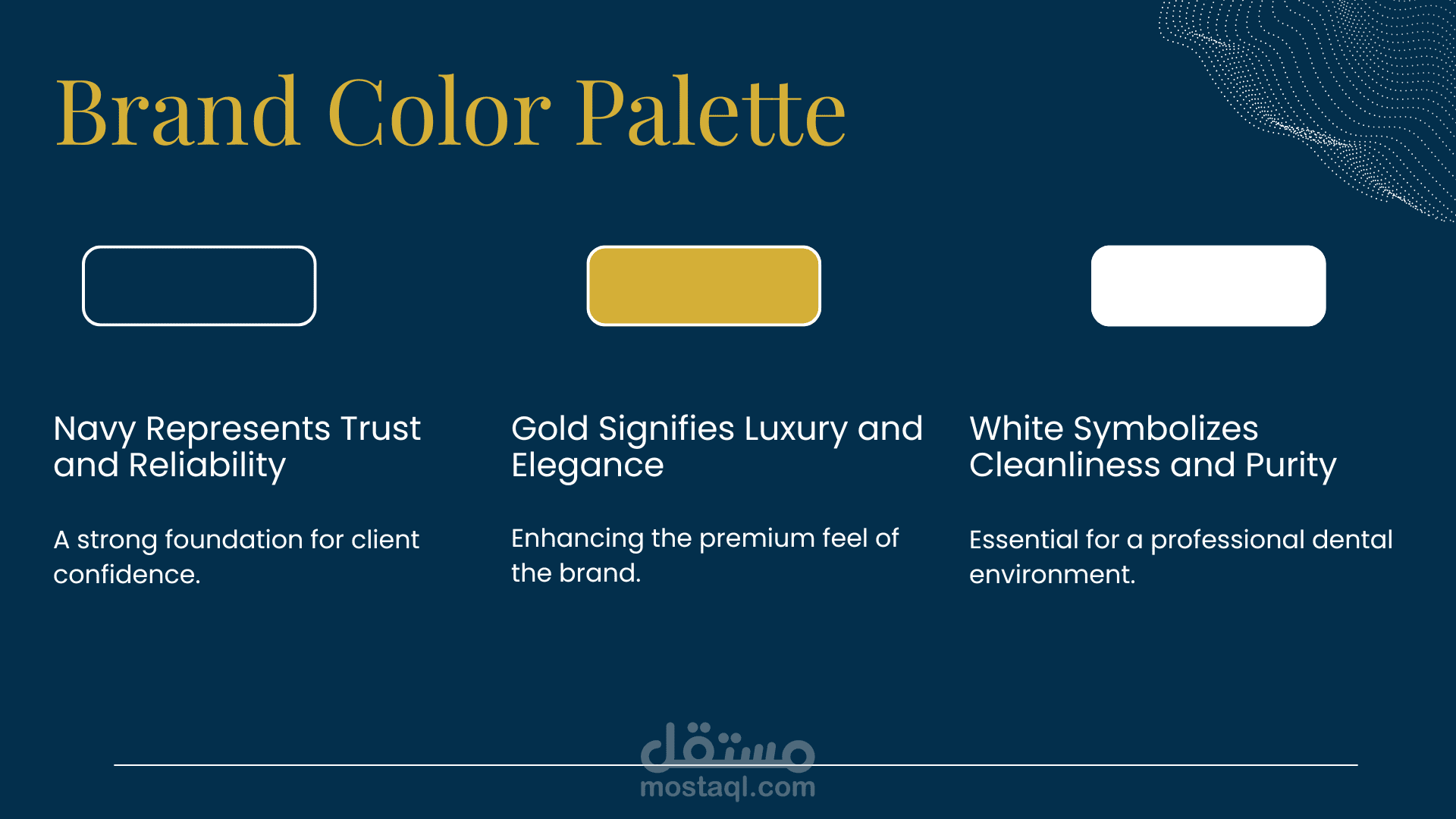 Brand Color Palette

Navy Represents Trust and Reliability

A strong foundation for client confidence.

Gold Signifies Luxury and Elegance

Enhancing the premium feel of the brand.

White Symbolizes Cleanliness and Purity

Essential for a professional dental environment.

مستقل
mostaql.com